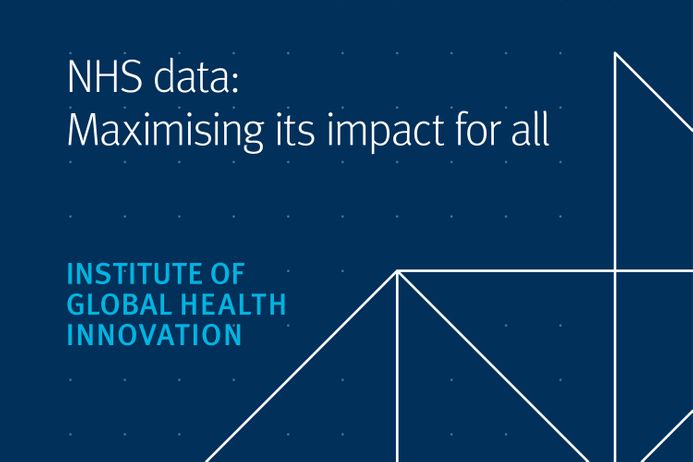 NHS data:
Maximising its impact for all

INSTITUTE OF
GLOBAL HEALTH
INNOVATION